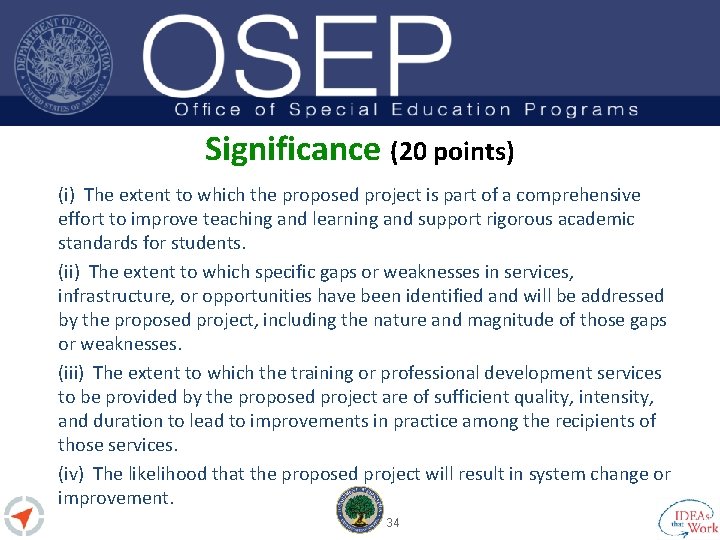 DEPARTMENT OF EDUCATION
UNITED STATES OF AMERICA

OSEP
Office of Special Education Programs

Significance (20 points)

(i) The extent to which the proposed project is part of a comprehensive effort to improve teaching and learning and support rigorous academic standards for students.

(ii) The extent to which specific gaps or weaknesses in services, infrastructure, or opportunities have been identified and will be addressed by the proposed project, including the nature and magnitude of those gaps or weaknesses.

(iii) The extent to which the training or professional development services to be provided by the proposed project are of sufficient quality, intensity, and duration to lead to improvements in practice among the recipients of those services.

(iv) The likelihood that the proposed project will result in system change or improvement.

34

IDEAs that Work